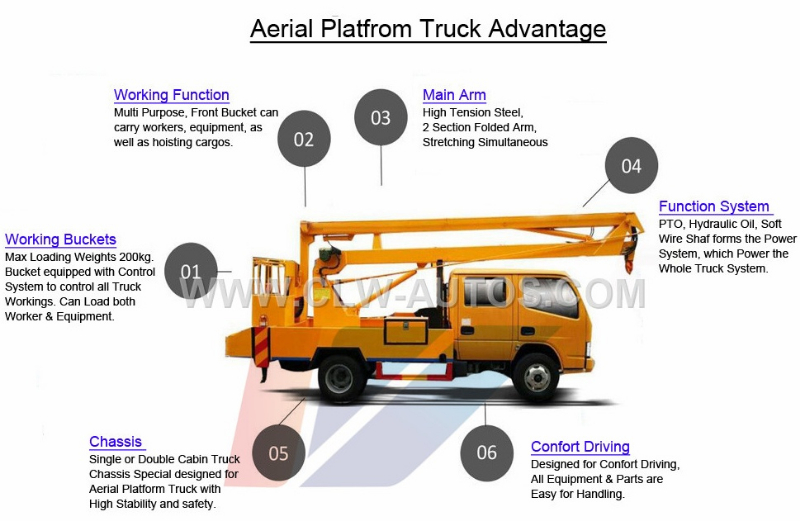 Aerial Platfrom Truck Advantage

Working Function
Multi Purpose, Front Bucket can carry workers, equipment, as well as hoisting cargos.

02

03

Main Arm
High Tension Steel, 2 Section Folded Arm, Stretching Simultaneous

04

Function System
PTO, Hydraulic Oil, Soft Wire Shaf forms the Power System, which Power the Whole Truck System.

Working Buckets
Max Loading Weights 200kg. Bucket equipped with Control System to control all Truck Workings. Can Load both Worker & Equipment.

01

WWW.CLW-AUTOS.COM

Chassis
Single or Double Cabin Truck Chassis Special designed for Aerial Platform Truck with High Stability and safety.

05

06

Confort Driving
Designed for Confort Driving, All Equipment & Parts are Easy for Handling.